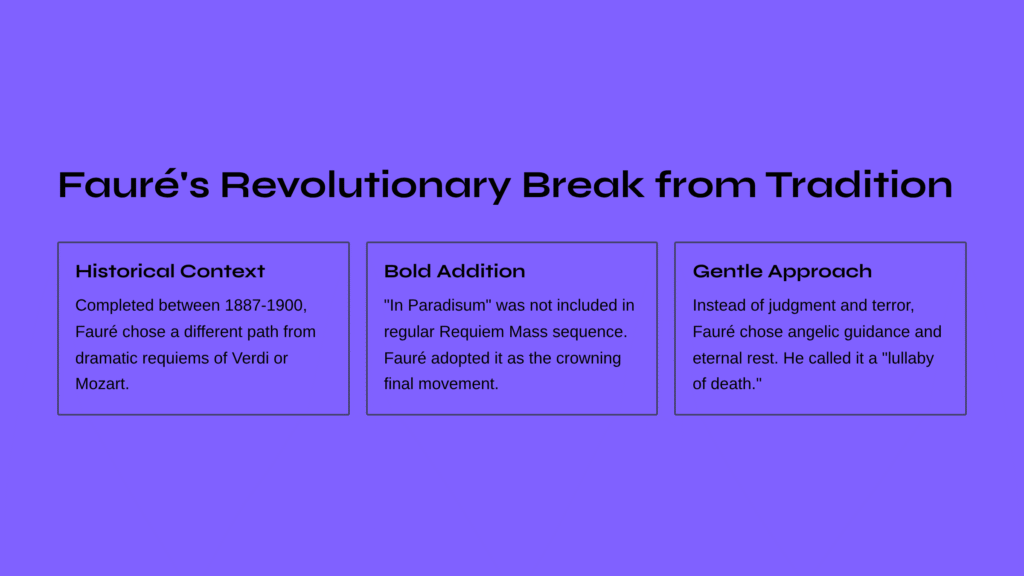 Fauré's Revolutionary Break from Tradition

Historical Context

Completed between 1887-1900, Fauré chose a different path from dramatic requiems of Verdi or Mozart.

Bold Addition

"In Paradisum" was not included in regular Requiem Mass sequence. Fauré adopted it as the crowning final movement.

Gentle Approach

Instead of judgment and terror, Fauré chose angelic guidance and eternal rest. He called it a "lullaby of death."